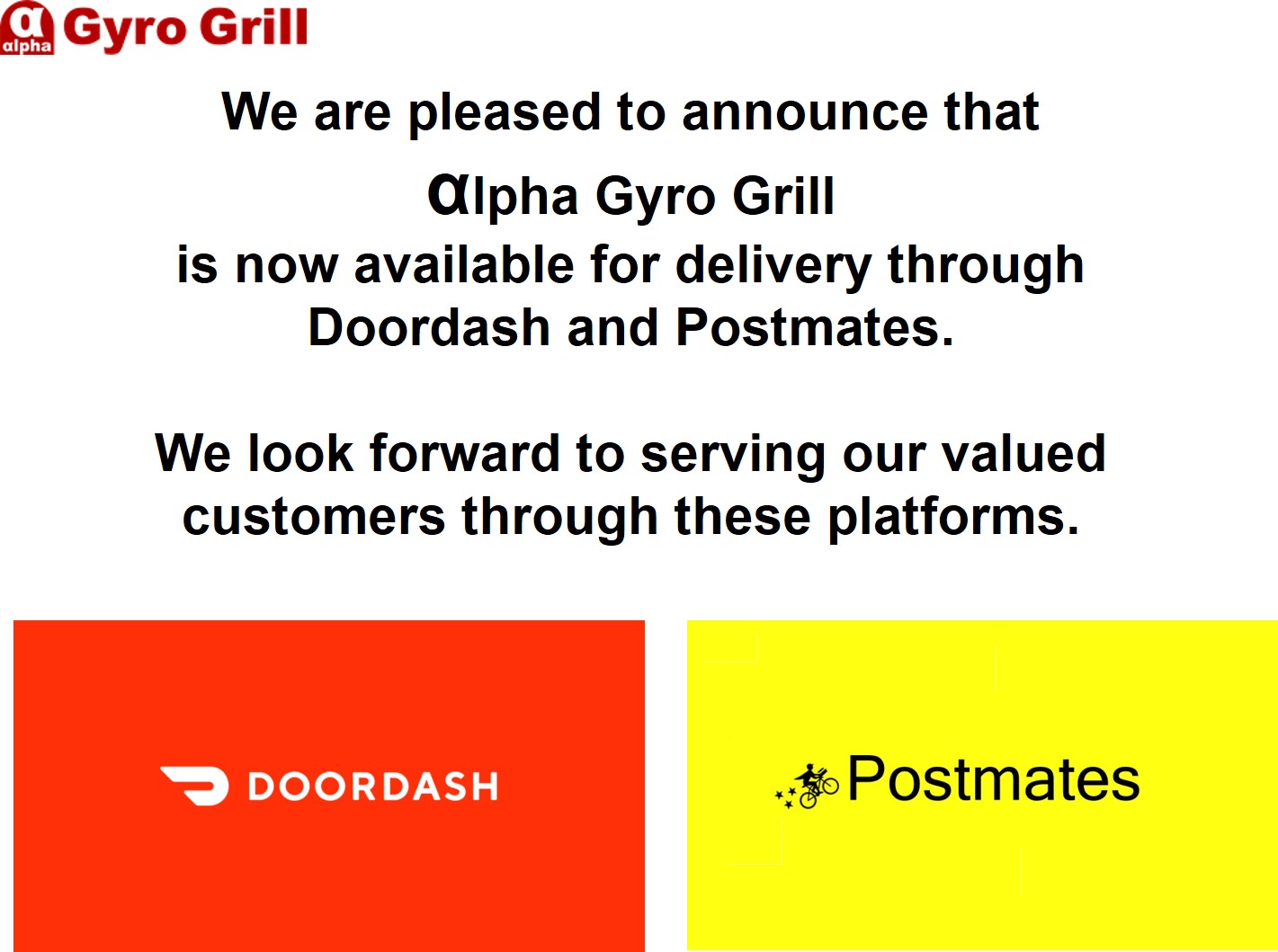 α alpha Gyro Grill

We are pleased to announce that

αlpha Gyro Grill

is now available for delivery through Doordash and Postmates.

We look forward to serving our valued customers through these platforms.

DOORDASH

Postmates